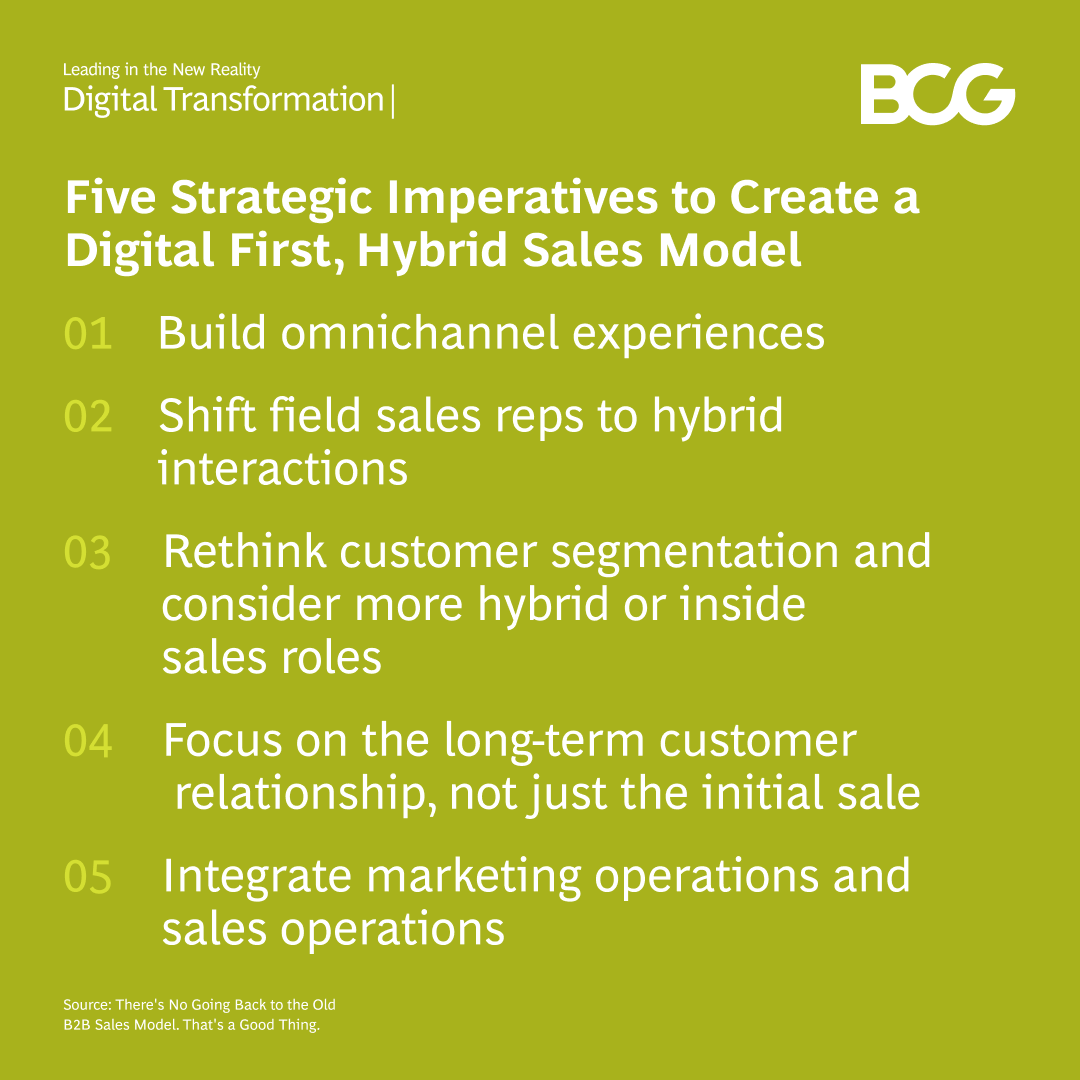 Leading in the New Reality
Digital Transformation |

BCG

Five Strategic Imperatives to Create a Digital First, Hybrid Sales Model

01 Build omnichannel experiences

02 Shift field sales reps to hybrid interactions

03 Rethink customer segmentation and consider more hybrid or inside sales roles

04 Focus on the long-term customer relationship, not just the initial sale

05 Integrate marketing operations and sales operations

Source: There's No Going Back to the Old B2B Sales Model. That's a Good Thing.